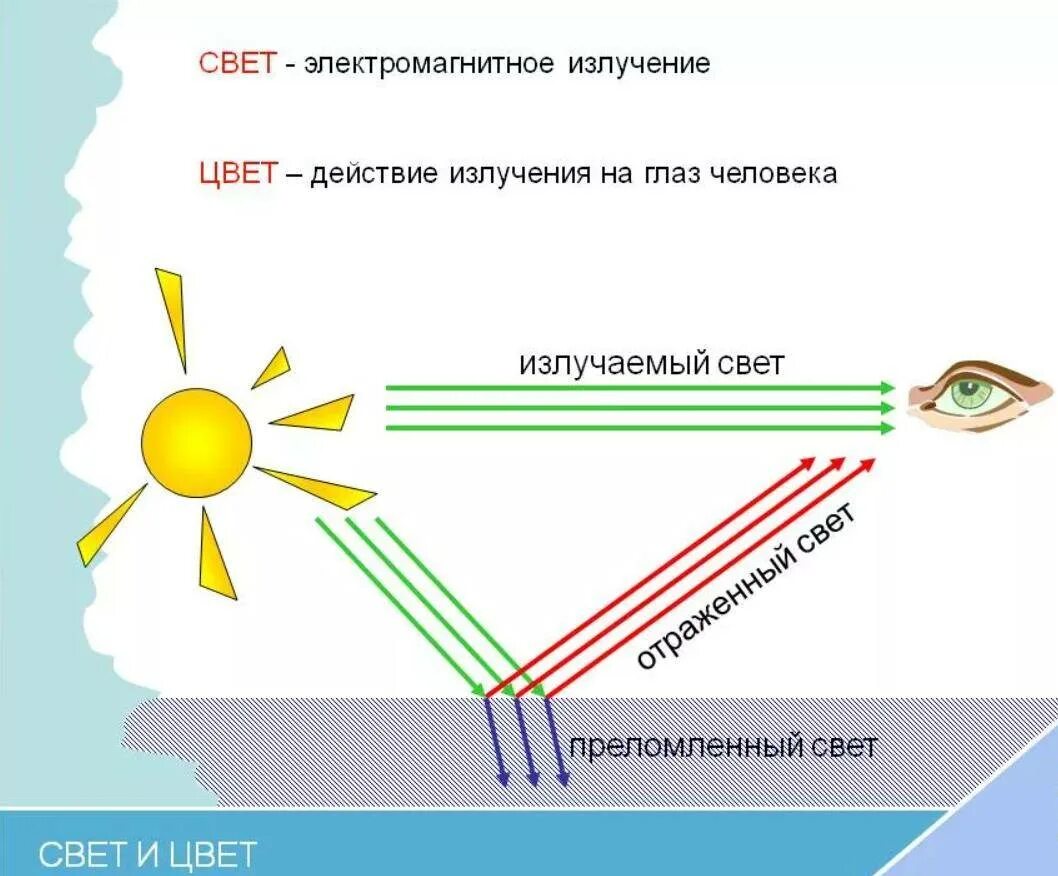 СВЕТ - электромагнитное излучение

ЦВЕТ – действие излучения на глаз человека

излучаемый свет

отраженный свет

преломленный свет

СВЕТ И ЦВЕТ